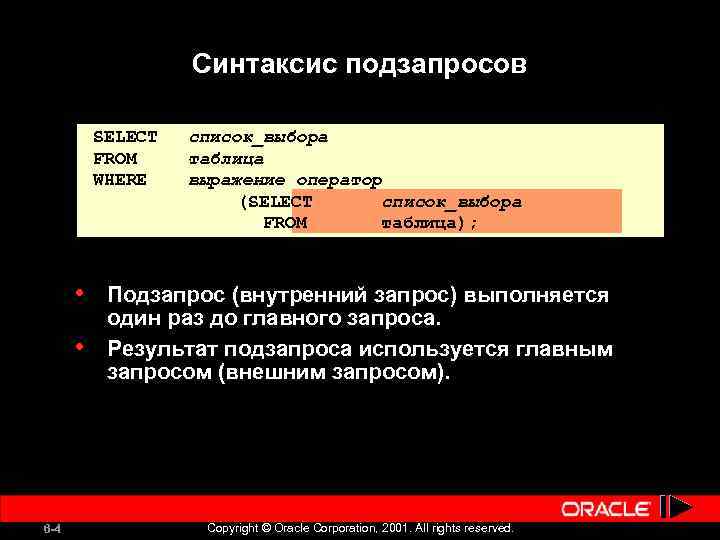 Синтаксис подзапросов

SELECT список_выбора
FROM таблица
WHERE выражение оператор
(SELECT список_выбора
FROM таблица);

• Подзапрос (внутренний запрос) выполняется один раз до главного запроса.
• Результат подзапроса используется главным запросом (внешним запросом).

ORACLE

6-4 Copyright © Oracle Corporation, 2001. All rights reserved.